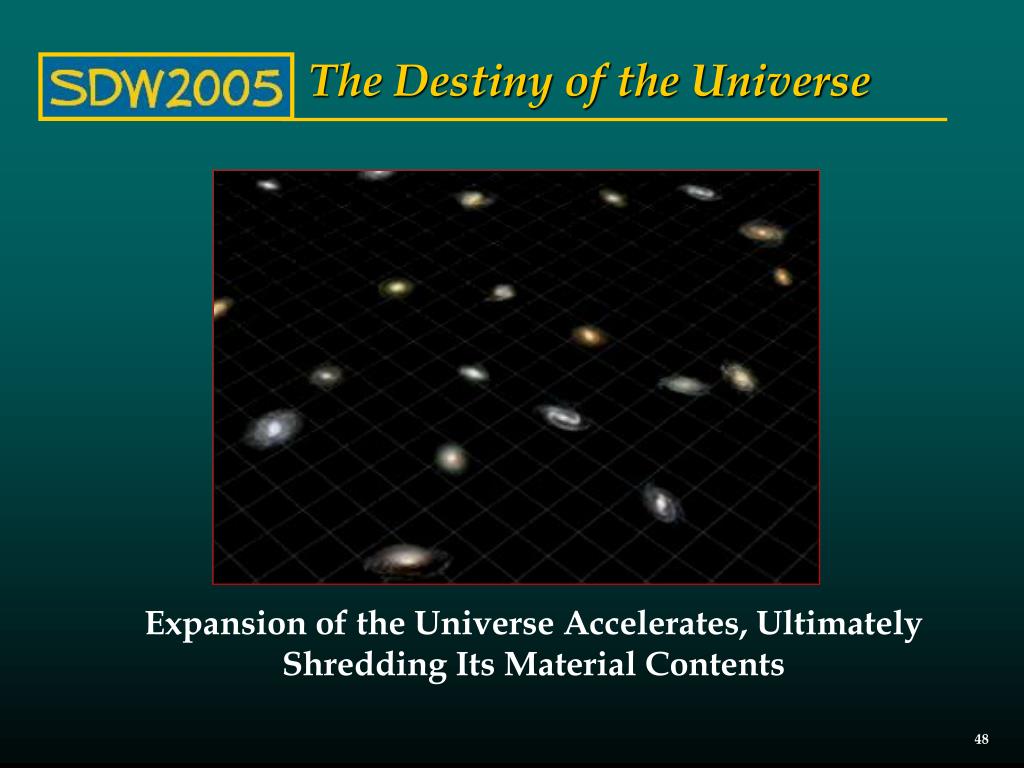 SDW2005

The Destiny of the Universe

Expansion of the Universe Accelerates, Ultimately Shredding Its Material Contents

48